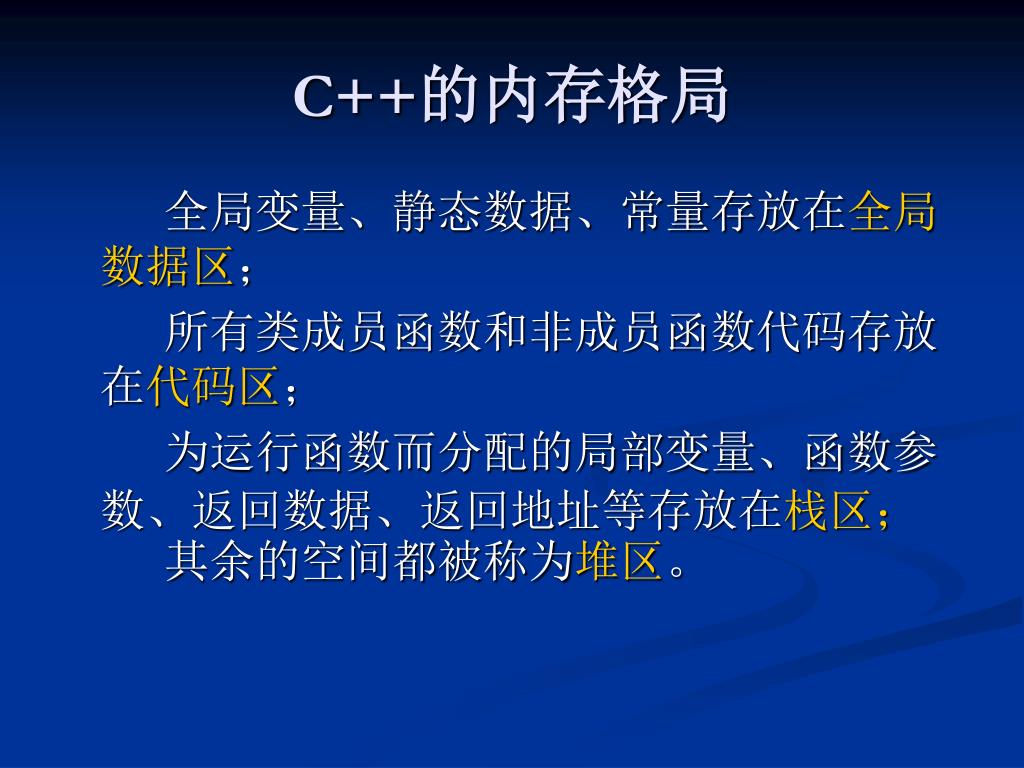 C++的内存格局

全局变量、静态数据、常量存放在全局数据区；

所有类成员函数和非成员函数代码存放在代码区；

为运行函数而分配的局部变量、函数参数、返回数据、返回地址等存放在栈区；

其余的空间都被称为堆区。